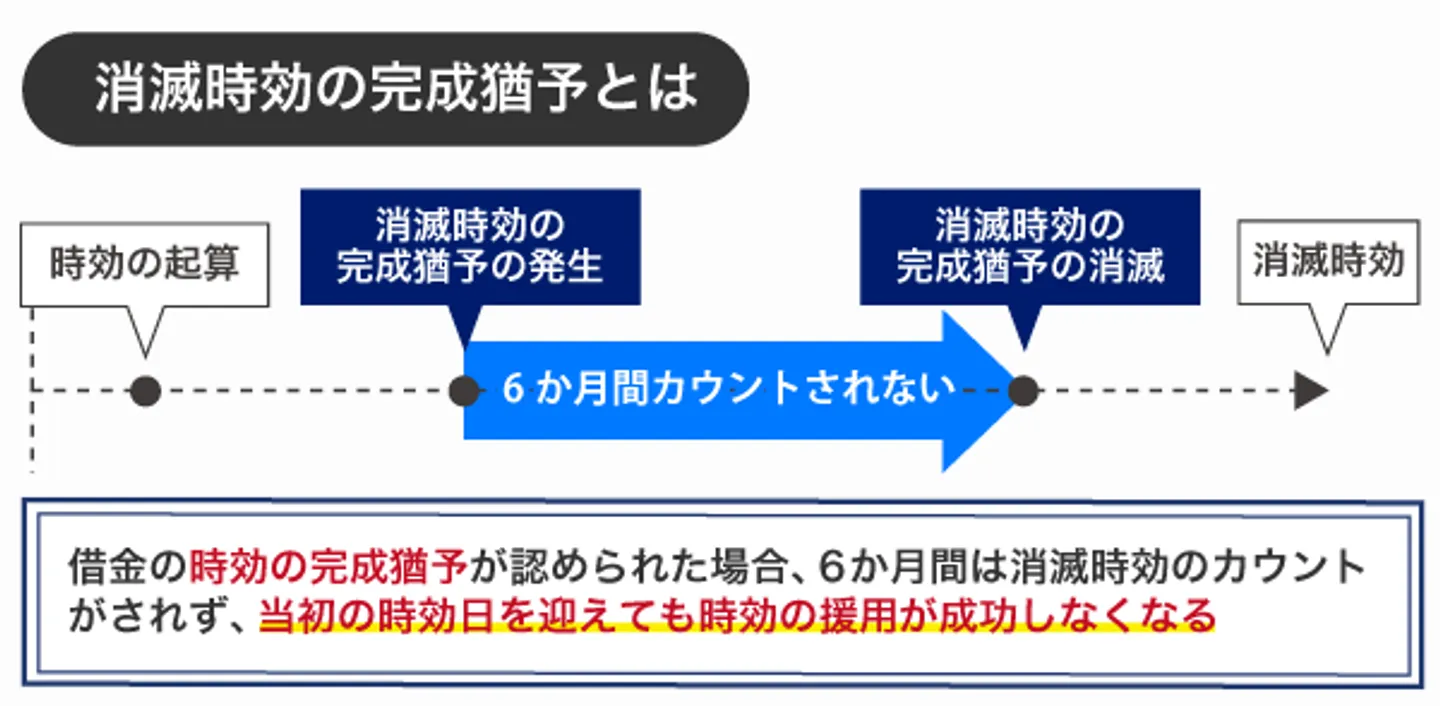 消滅時効の完成猶予とは

時効の起算

消滅時効の完成猶予の発生

消滅時効の完成猶予の消滅

消滅時効

６か月間カウントされない

借金の時効の完成猶予が認められた場合、６か月間は消滅時効のカウントがされず、当初の時効日を迎えても時効の援用が成功しなくなる